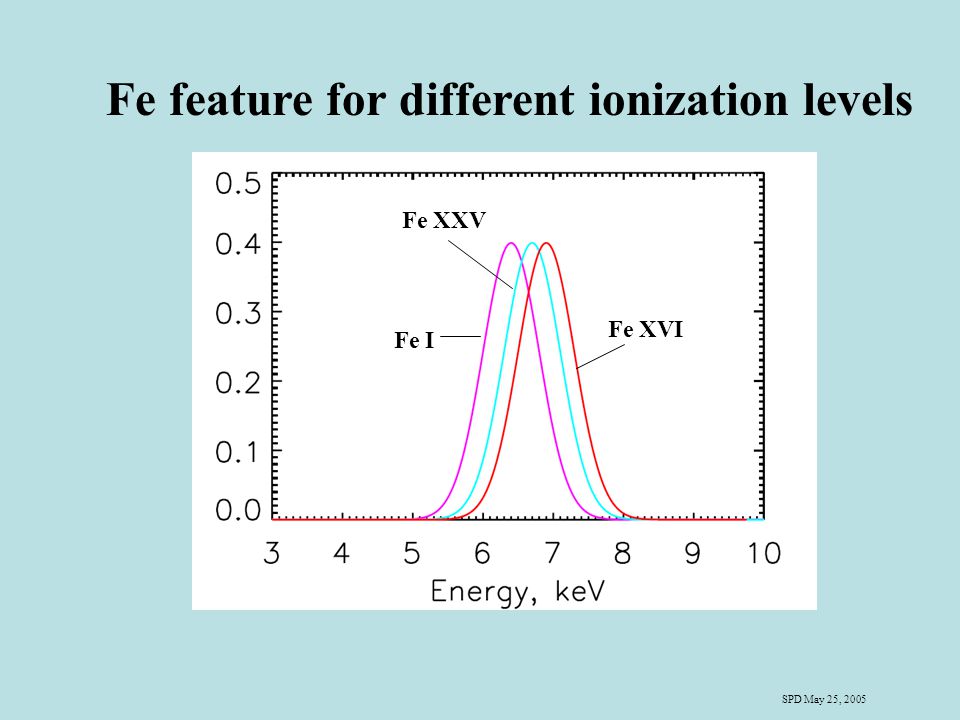 Fe feature for different ionization levels

0.5
0.4
0.3
0.2
0.1
0.0

Fe XXV
Fe I
Fe XVI

3 4 5 6 7 8 9 10
Energy, keV

SPD May 25, 2005